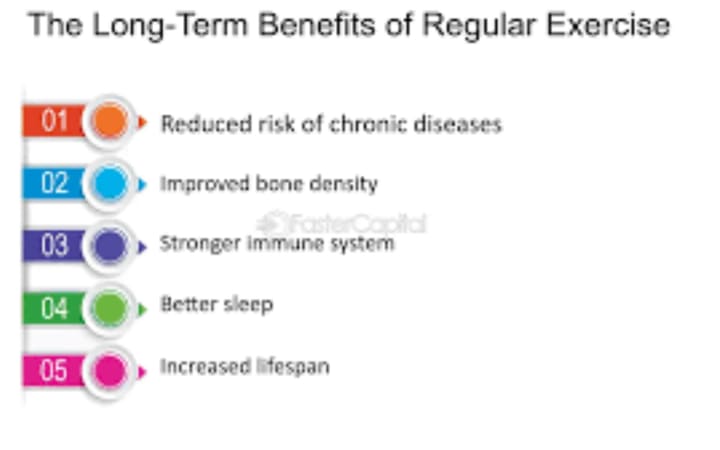 The Long-Term Benefits of Regular Exercise

01 Reduced risk of chronic diseases

02 Improved bone density

FasterCapital

03 Stronger immune system

04 Better sleep

05 Increased lifespan